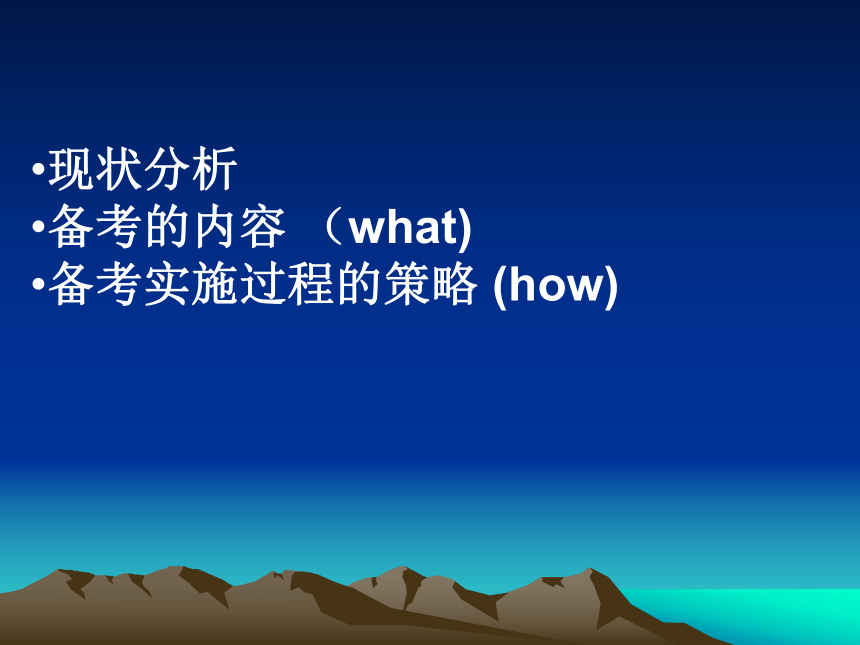 •现状分析
•备考的内容 （what)
•备考实施过程的策略 (how)